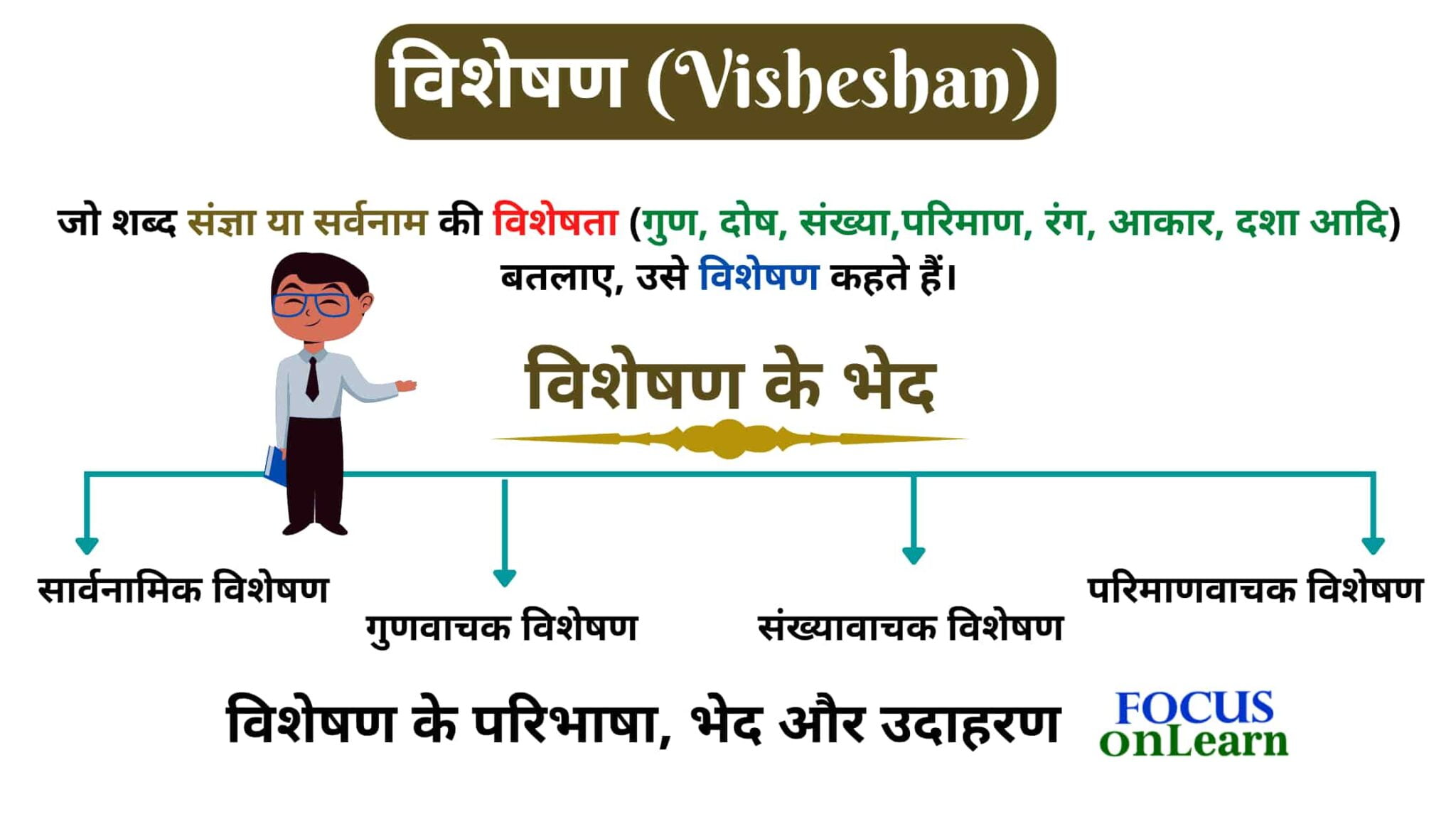 विशेषण (Visheshan)

जो शब्द संज्ञा या सर्वनाम की विशेषता (गुण, दोष, संख्या,परिमाण, रंग, आकार, दशा आदि) बतलाए, उसे विशेषण कहते हैं।

विशेषण के भेद

सार्वनामिक विशेषण

गुणवाचक विशेषण

संख्यावाचक विशेषण

परिमाणवाचक विशेषण

विशेषण के परिभाषा, भेद और उदाहरण

FOCUS onLearn